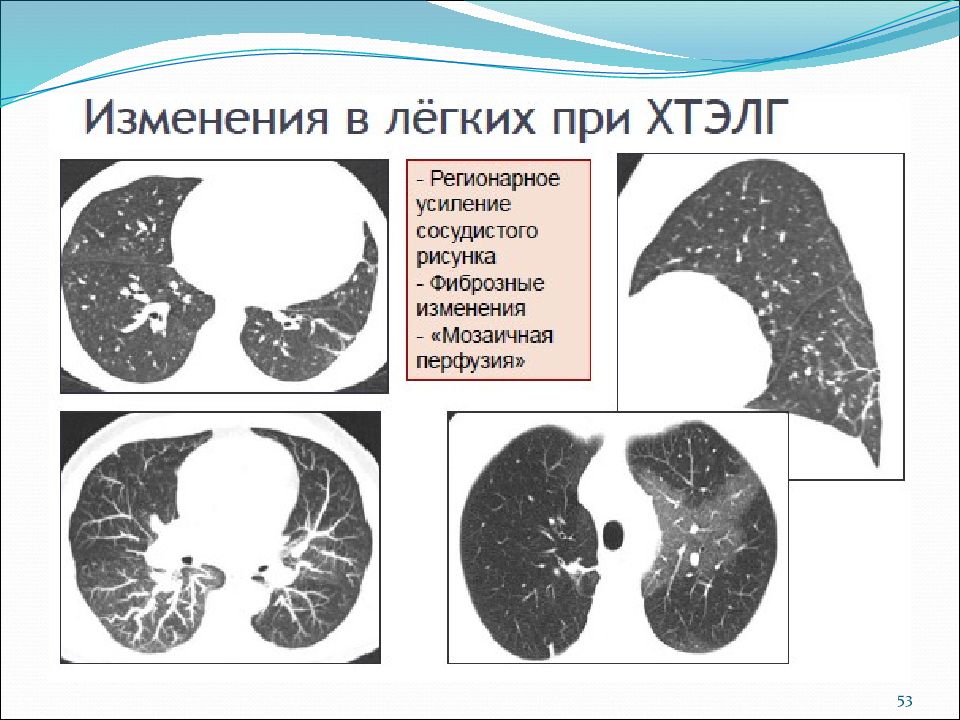 Изменения в лёгких при ХТЭЛГ

- Регионарное усиление сосудистого рисунка
- Фиброзные изменения
- «Мозаичная перфузия»

53